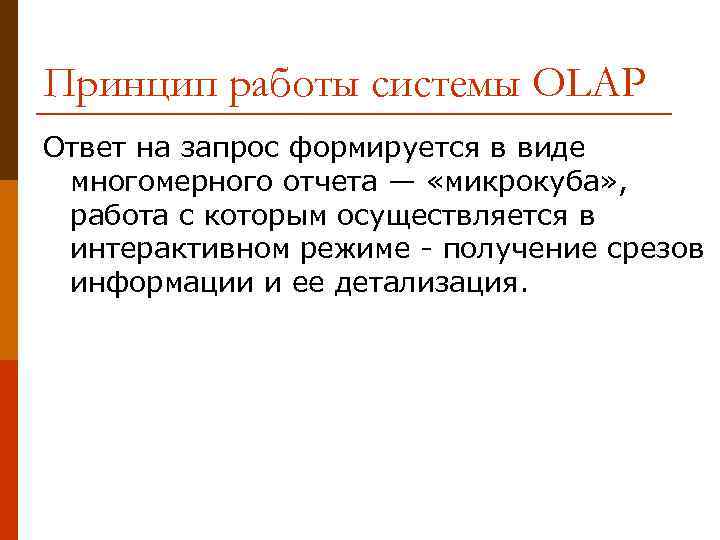 Принцип работы системы OLAP

Ответ на запрос формируется в виде многомерного отчета — «микрокуба», работа с которым осуществляется в интерактивном режиме - получение срезов информации и ее детализация.